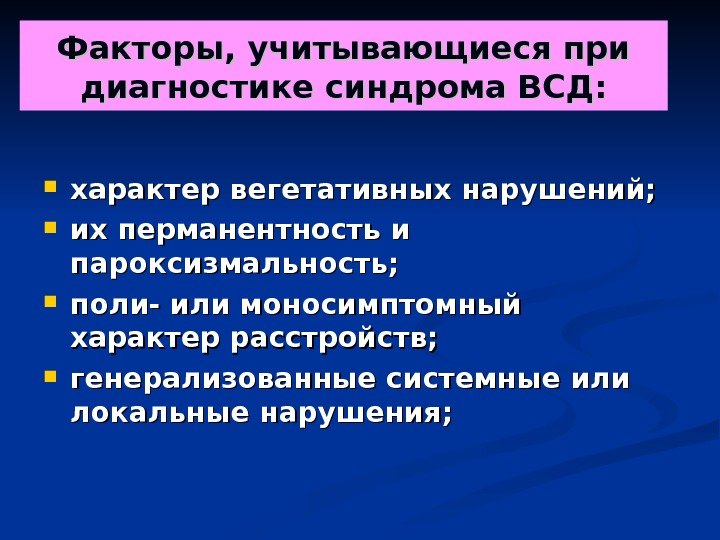 Факторы, учитывающиеся при диагностике синдрома ВСД:

- характер вегетативных нарушений;
- их перманентность и пароксизмальность;
- поли- или моносимптомный характер расстройств;
- генерализованные системные или локальные нарушения;